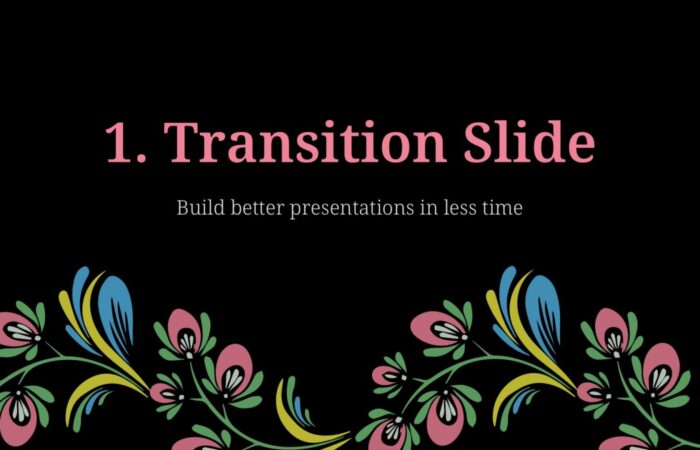 1. Transition Slide

Build better presentations in less time